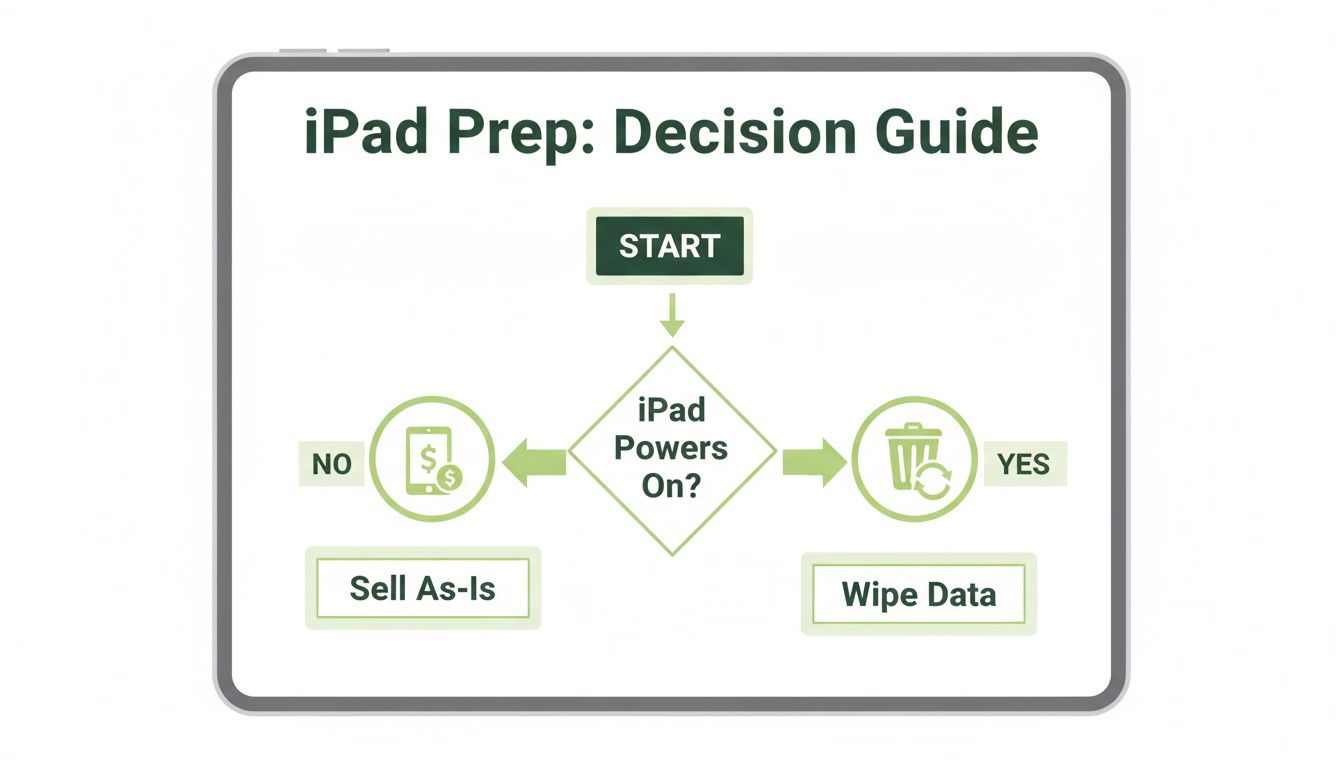 iPad Prep: Decision Guide

START

iPad Powers On?

NO

YES

Sell As-Is

Wipe Data